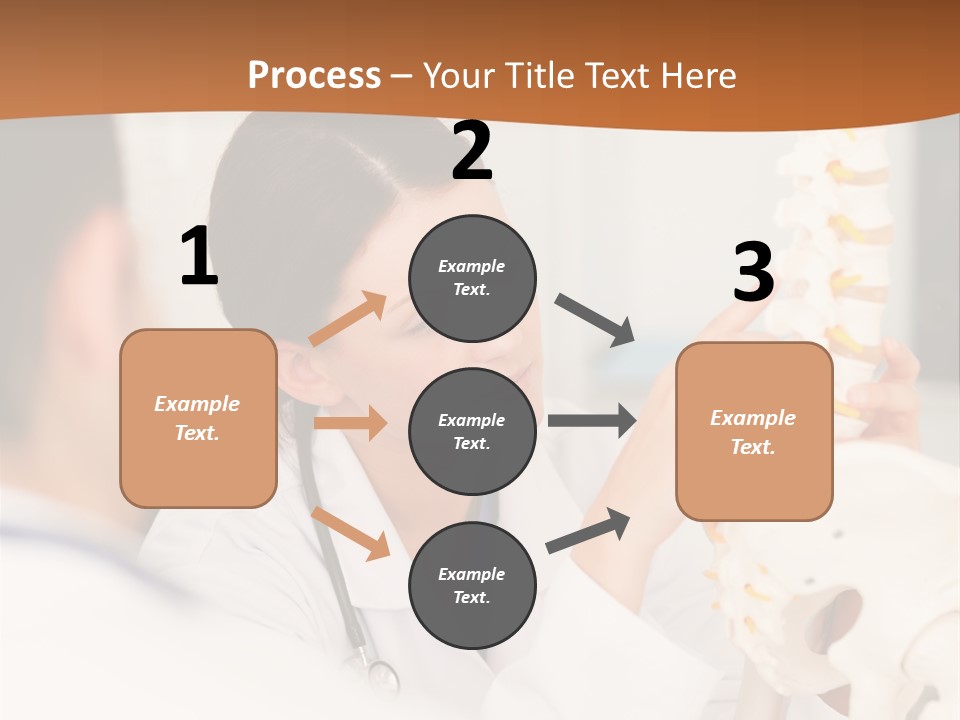 Process – Your Title Text Here

1

Example Text.

2

Example Text.

Example Text.

Example Text.

3

Example Text.